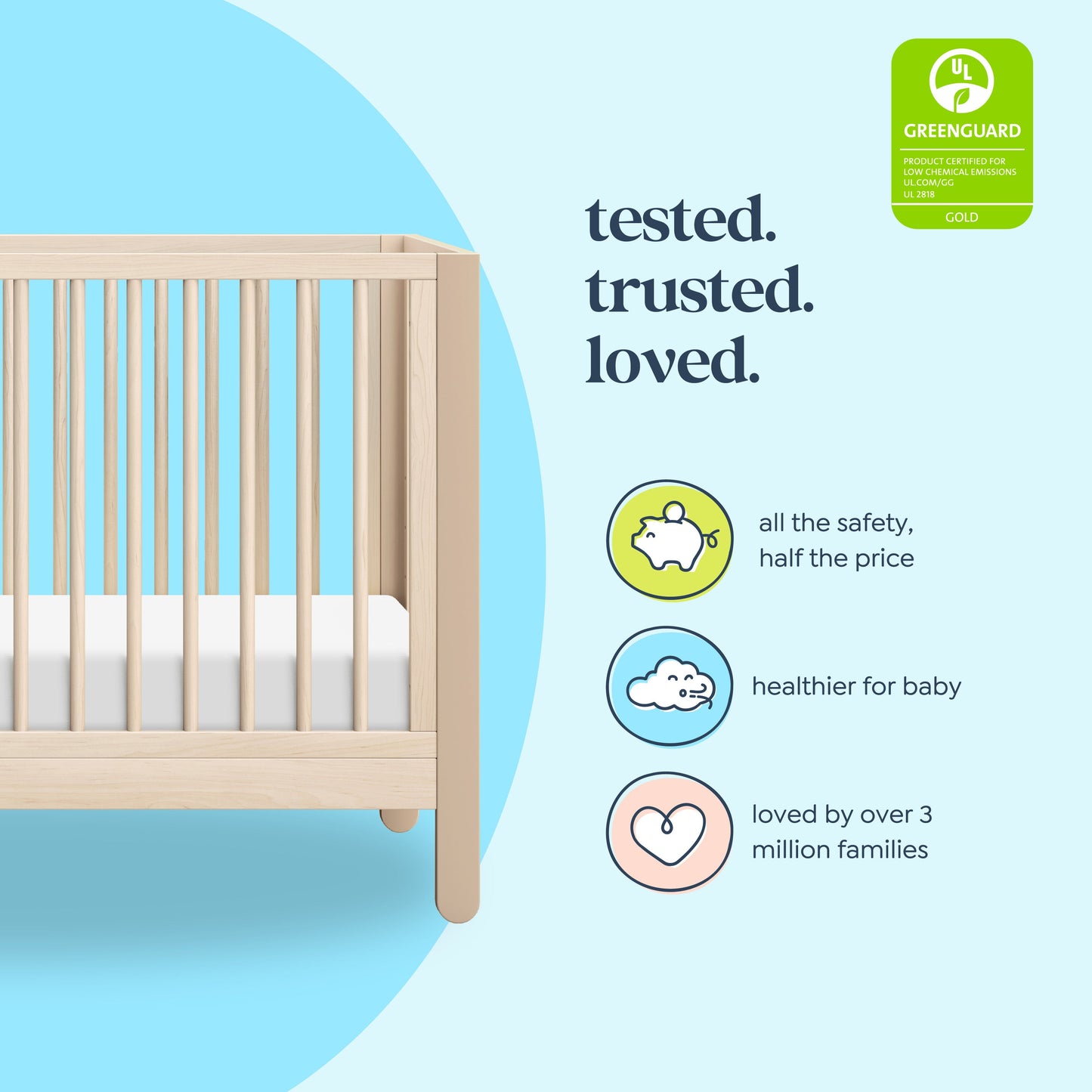 UL
GREENGUARD
PRODUCT CERTIFIED FOR LOW CHEMICAL EMISSIONS
UL.COM/GG
UL 2818
GOLD

tested.
trusted.
loved.

all the safety, half the price

healthier for baby

loved by over 3 million families